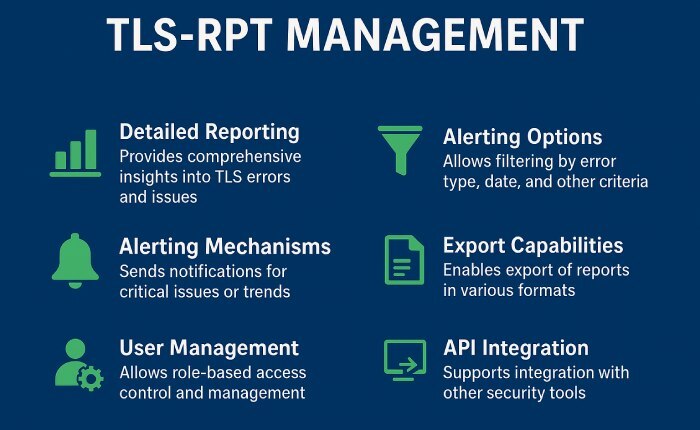 TLS-RPT MANAGEMENT

Detailed Reporting
Provides comprehensive insights into TLS errors and issues

Alerting Mechanisms
Sends notifications for critical issues or trends

User Management
Allows role-based access control and management

Alerting Options
Allows filtering by error type, date, and other criteria

Export Capabilities
Enables export of reports in various formats

API Integration
Supports integration with other security tools